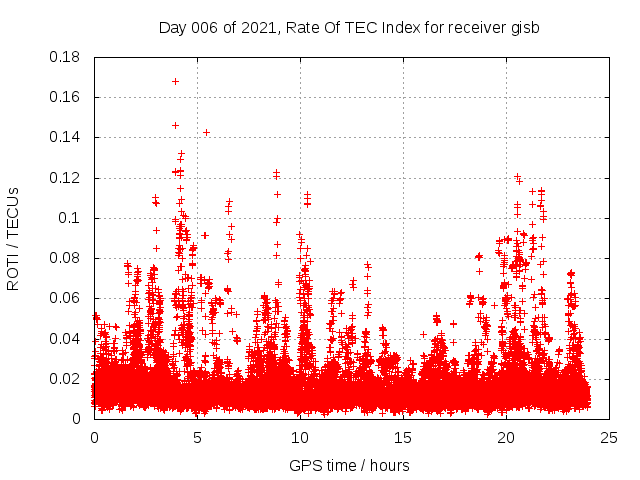 Day 006 of 2021, Rate Of TEC Index for receiver gisb

ROTI / TECUs

0.18
0.16
0.14
0.12
0.1
0.08
0.06
0.04
0.02
0

0
5
10
15
20
25

GPS time / hours